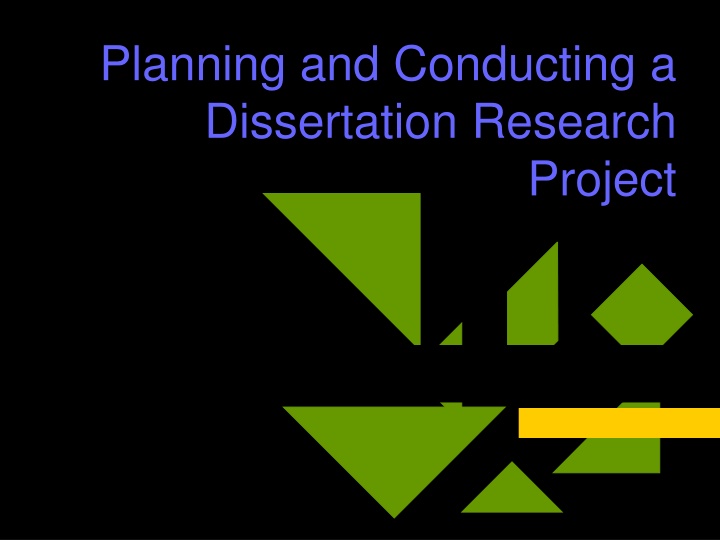 Planning and Conducting a Dissertation Research Project